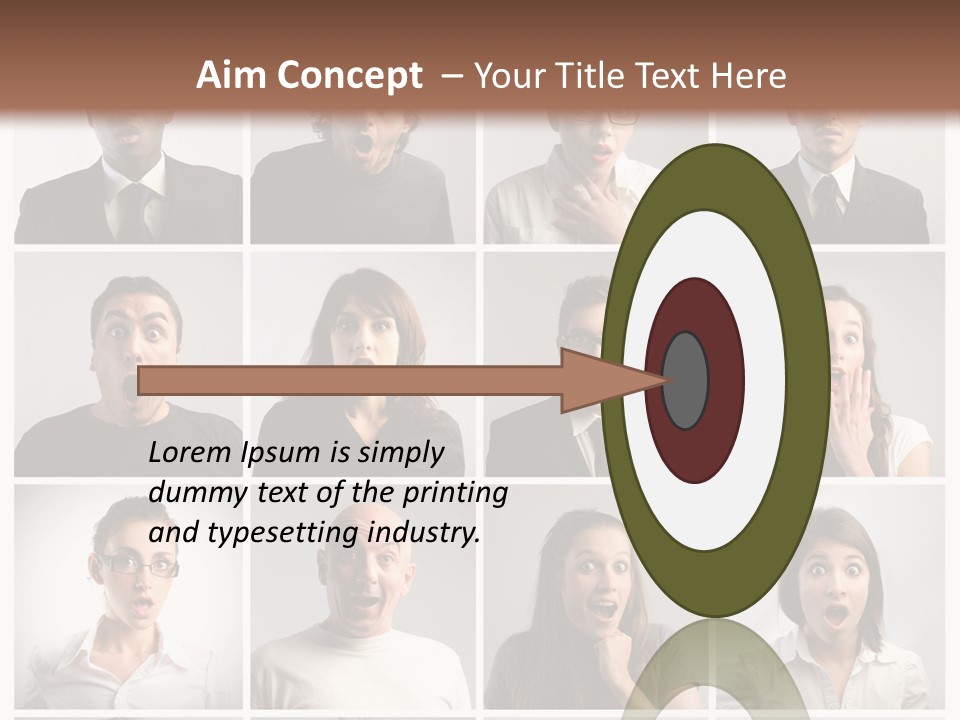 Aim Concept – Your Title Text Here

Lorem Ipsum is simply dummy text of the printing and typesetting industry.